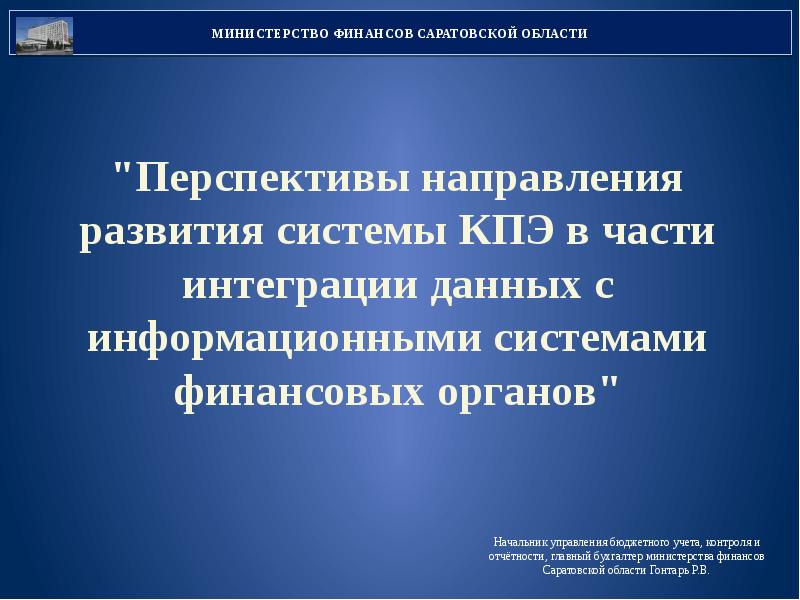 МИНИСТЕРСТВО ФИНАНСОВ САРАТОВСКОЙ ОБЛАСТИ

"Перспективы направления развития системы КПЭ в части интеграции данных с информационными системами финансовых органов"

Начальник управления бюджетного учета, контроля и отчётности, главный бухгалтер министерства финансов Саратовской области Гонтарь Р.В.